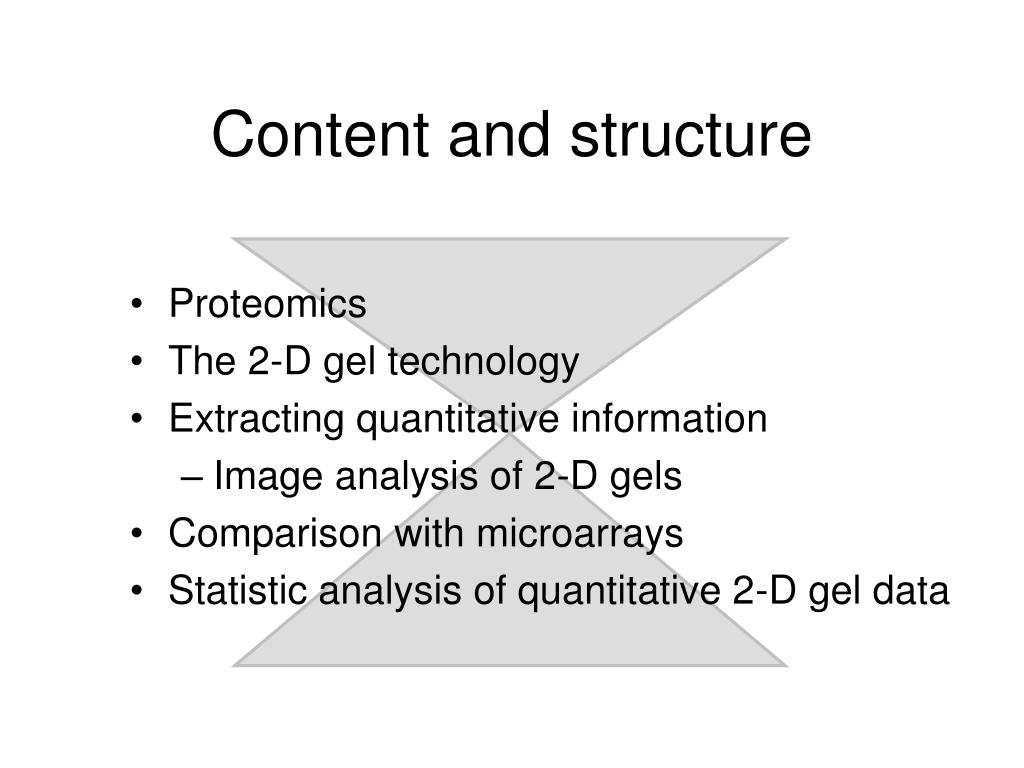 Content and structure

• Proteomics
• The 2-D gel technology
• Extracting quantitative information
  – Image analysis of 2-D gels
• Comparison with microarrays
• Statistic analysis of quantitative 2-D gel data